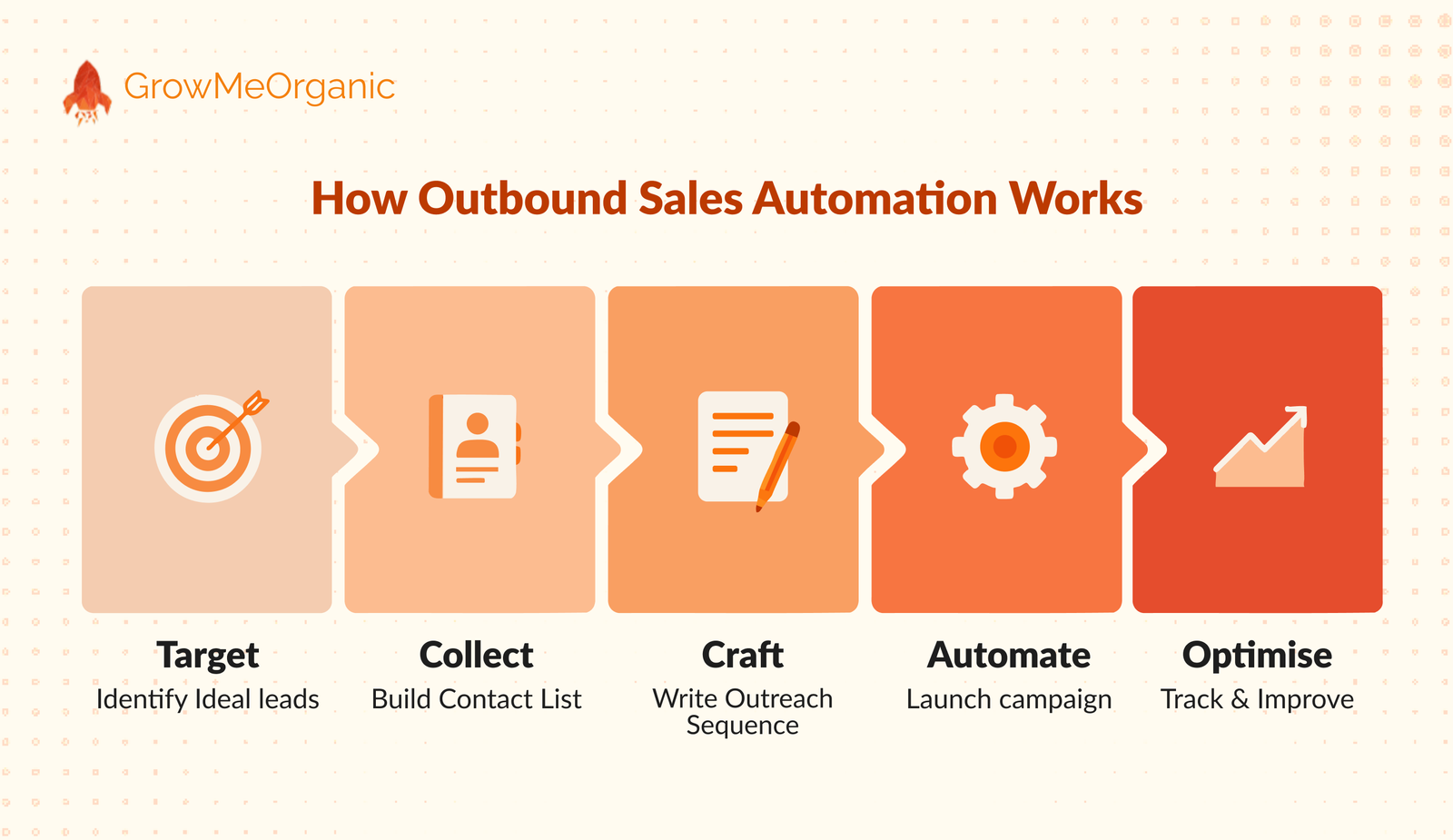 GrowMeOrganic

How Outbound Sales Automation Works

Target
Identify Ideal leads

Collect
Build Contact List

Craft
Write Outreach Sequence

Automate
Launch campaign

Optimise
Track & Improve